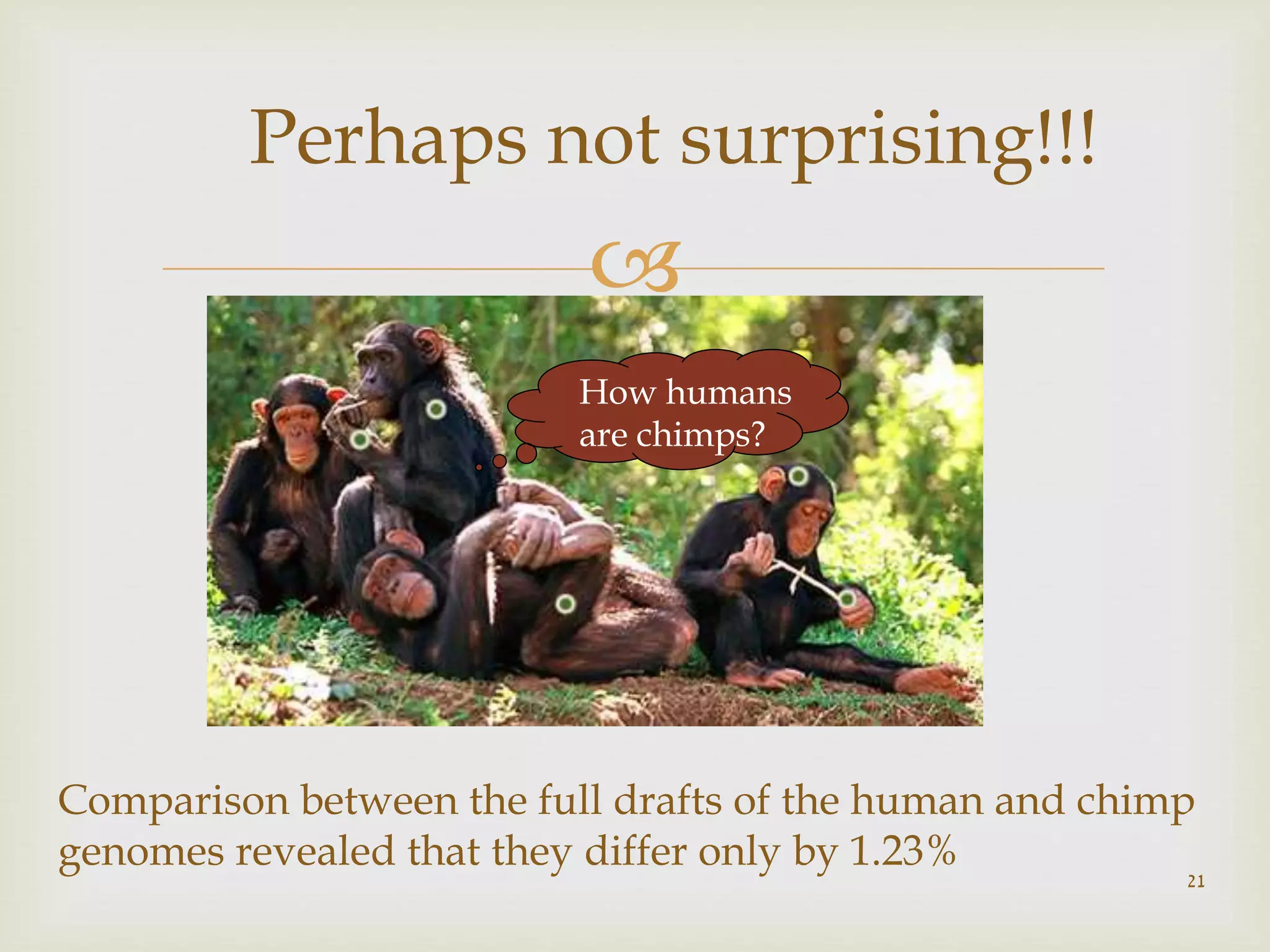 Perhaps not surprising!!!

How humans are chimps?

Comparison between the full drafts of the human and chimp genomes revealed that they differ only by 1.23%

21